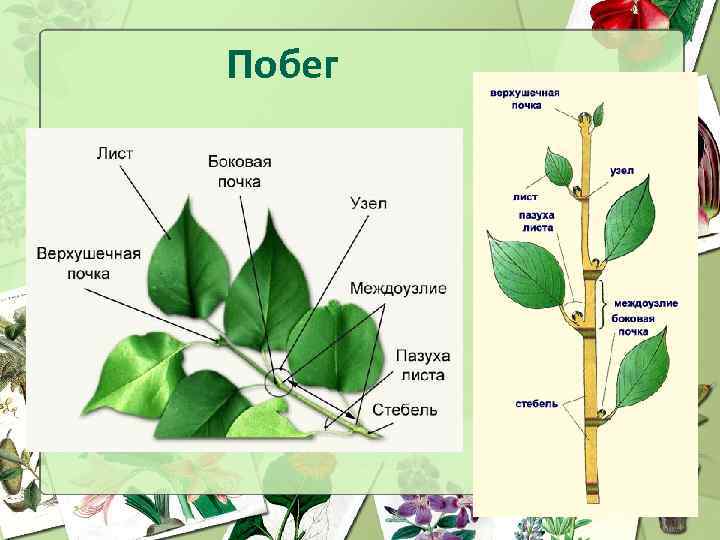 Побег

Лист

Боковая почка

Узел

Верхушечная почка

Междоузлие

Пазуха листа

Стебель

верхушечная почка

узел

лист

пазуха листа

междоузлие

боковая почка

стебель